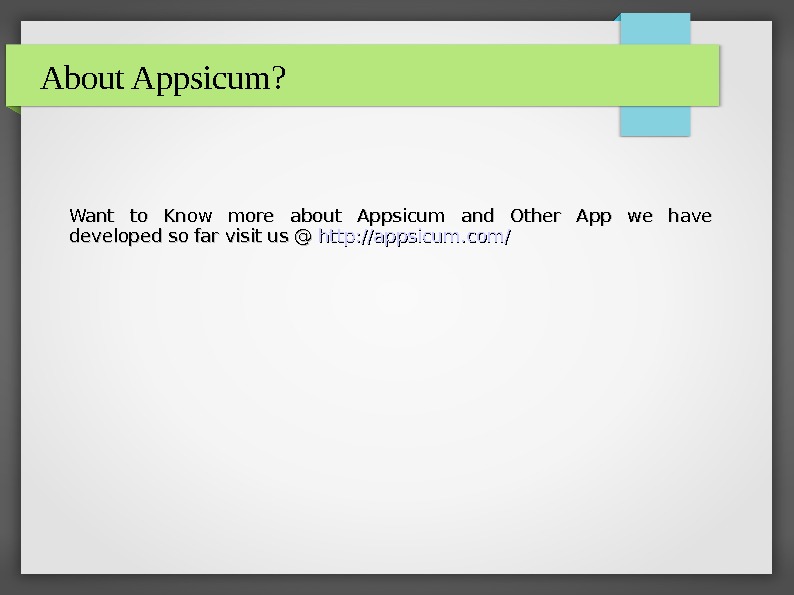 About Appsicum?

Want to Know more about Appsicum and Other App we have developed so far visit us @ http://appsicum.com/